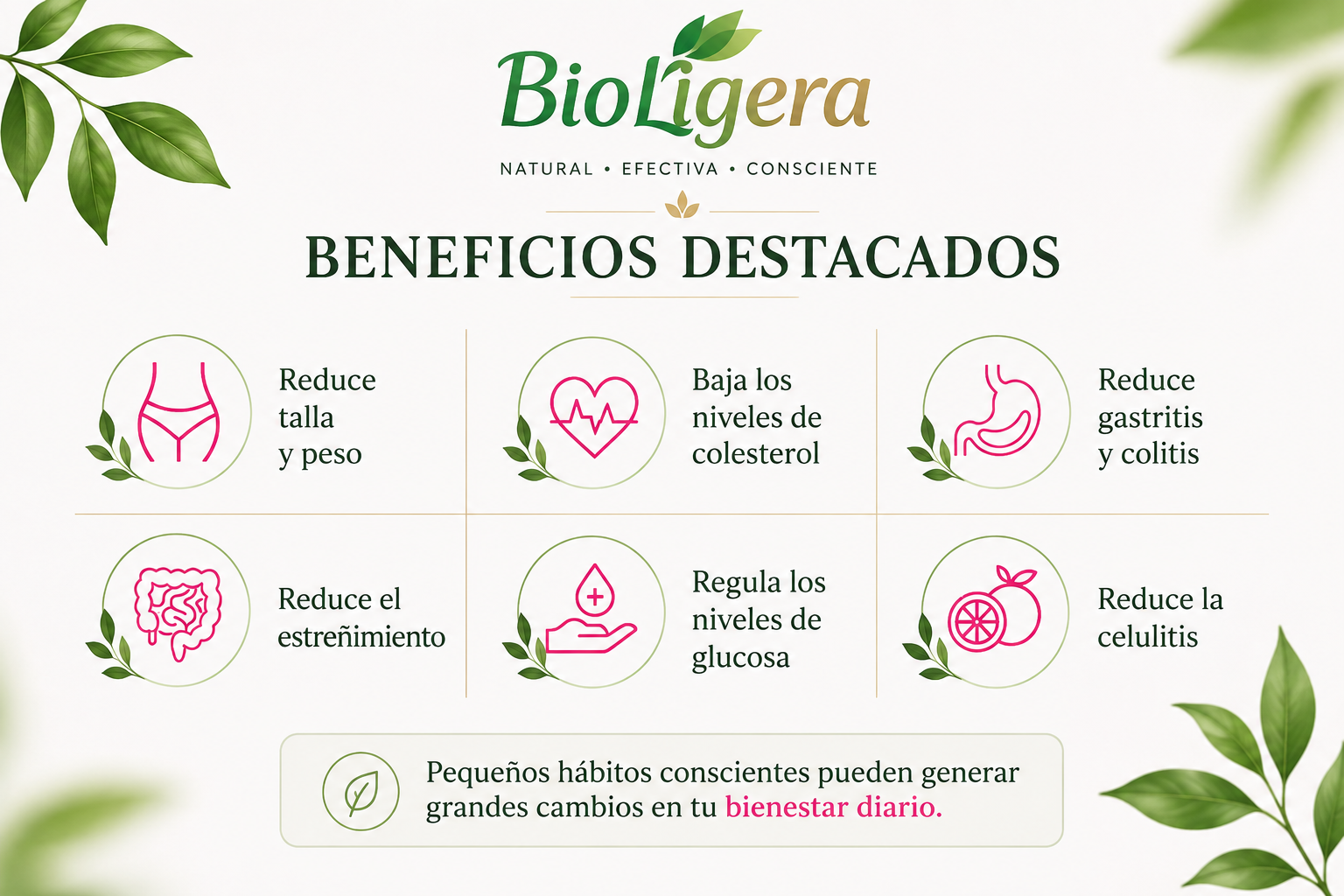 BioLigera

NATURAL • EFECTIVA • CONSCIENTE

BENEFICIOS DESTACADOS

Reduce talla y peso

Baja los niveles de colesterol

Reduce gastritis y colitis

Reduce el estreñimiento

Regula los niveles de glucosa

Reduce la celulitis

Pequeños hábitos conscientes pueden generar grandes cambios en tu bienestar diario.